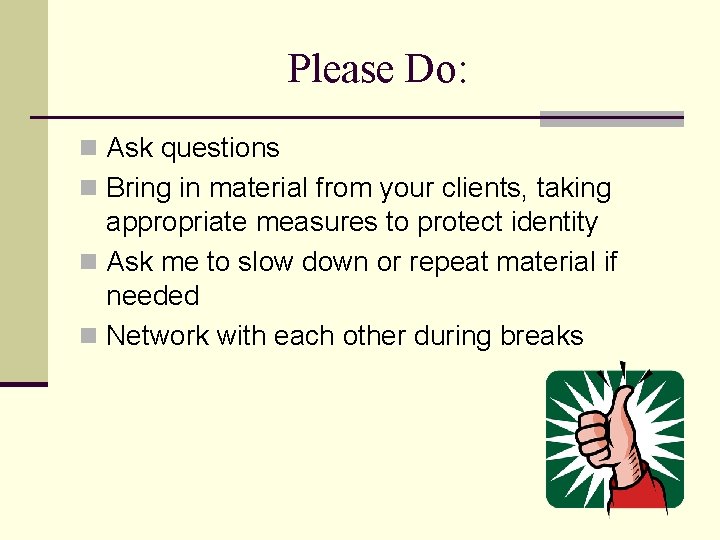 Please Do:

- Ask questions
- Bring in material from your clients, taking appropriate measures to protect identity
- Ask me to slow down or repeat material if needed
- Network with each other during breaks